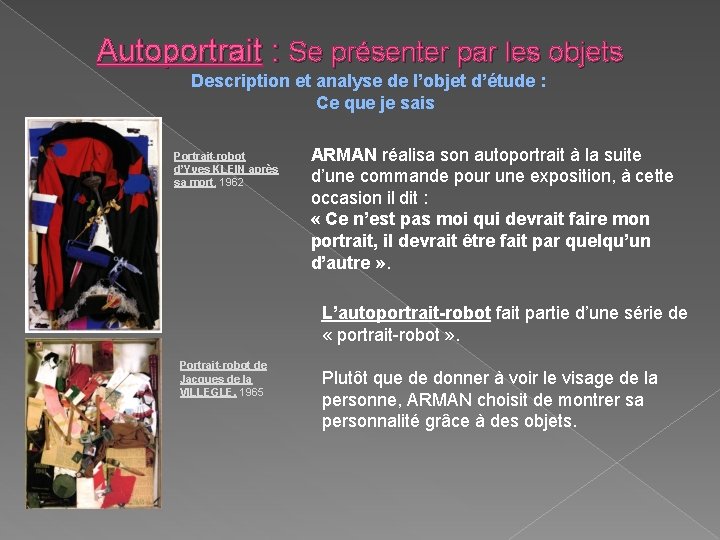 Autoportrait : Se présenter par les objets
Description et analyse de l'objet d'étude :
Ce que je sais

Portrait-robot d'Yves KLEIN après sa mort, 1962

ARMAN réalisa son autoportrait à la suite d'une commande pour une exposition, à cette occasion il dit :
« Ce n'est pas moi qui devrait faire mon portrait, il devrait être fait par quelqu'un d'autre ».

L'autoportrait-robot fait partie d'une série de « portrait-robot ».

Portrait-robot de Jacques de la VILLEGLE, 1965

Plutôt que de donner à voir le visage de la personne, ARMAN choisit de montrer sa personnalité grâce à des objets.